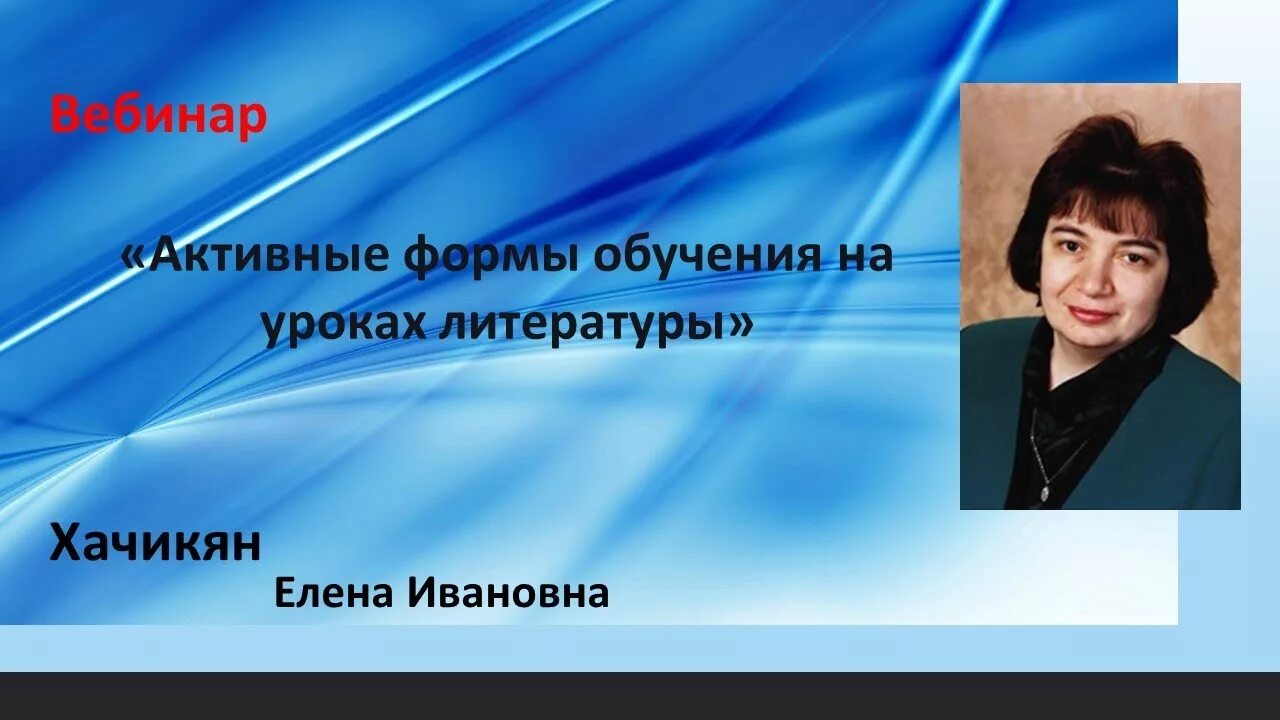 Вебинар

«Активные формы обучения на уроках литературы»

Хачикян

Елена Ивановна